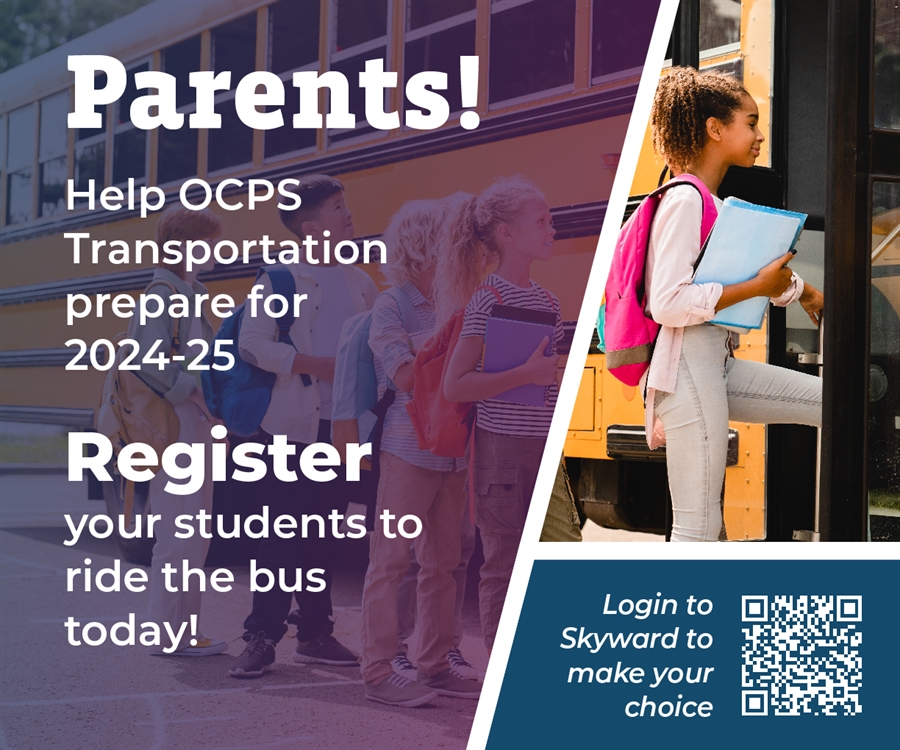 Parents!

Help OCPS Transportation prepare for 2024-25

Register your students to ride the bus today!

Login to Skyward to make your choice